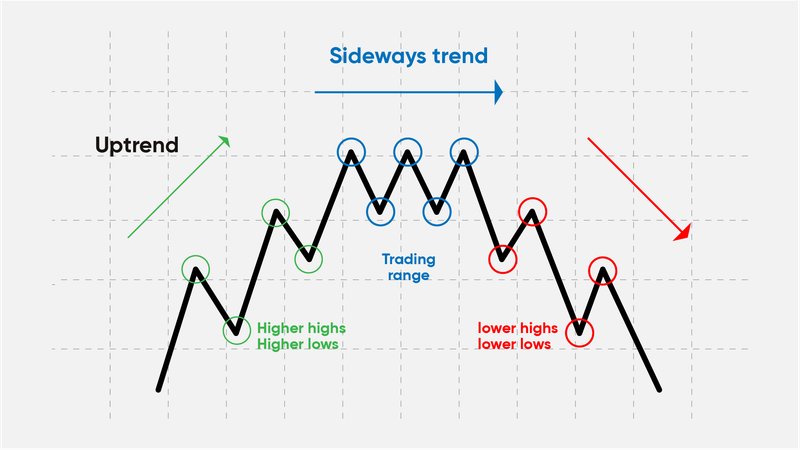 Sideways trend

Uptrend

Trading range

Higher highs
Higher lows

lower highs
lower lows